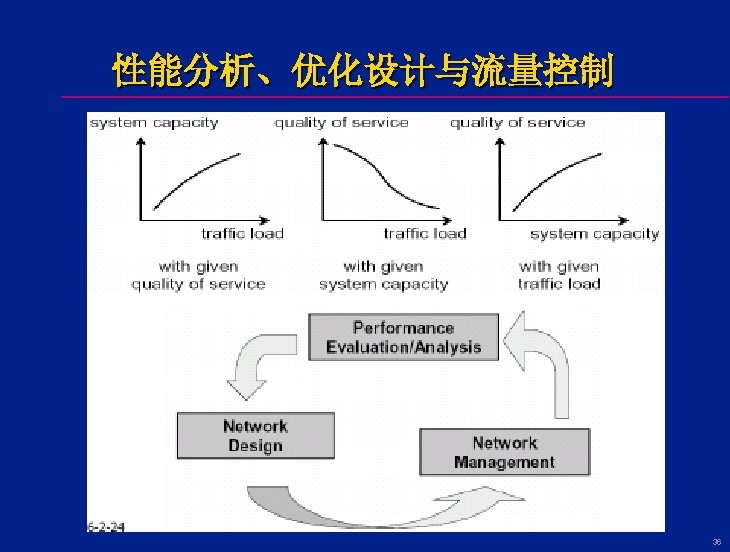 性能分析、优化设计与流量控制

system capacity

traffic load

with given quality of service

quality of service

traffic load

with given system capacity

quality of service

system capacity

with given traffic load

Performance Evaluation/Analysis

Network Design

Network Management

6-2-24

38